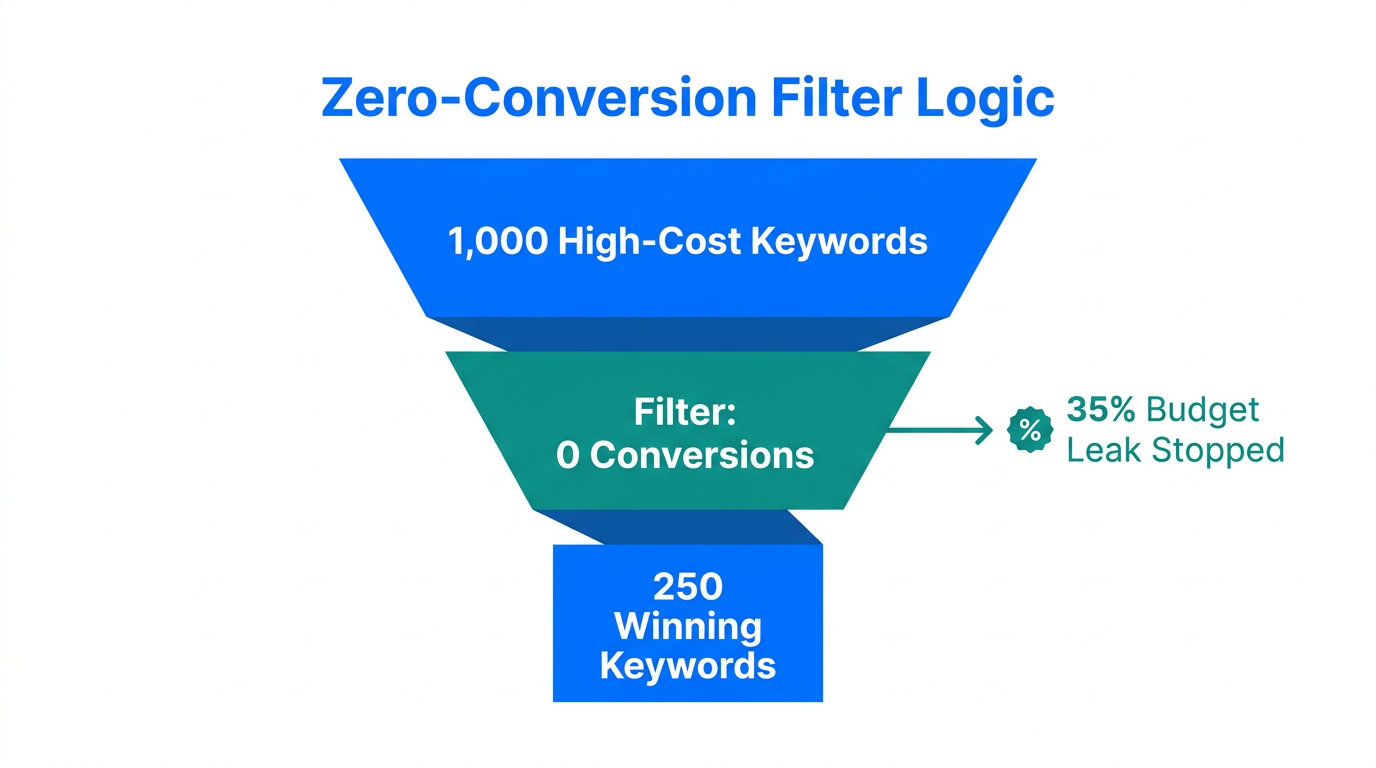 Zero-Conversion Filter Logic

1,000 High-Cost Keywords

Filter:
0 Conversions

%

35% Budget Leak Stopped

250 Winning Keywords